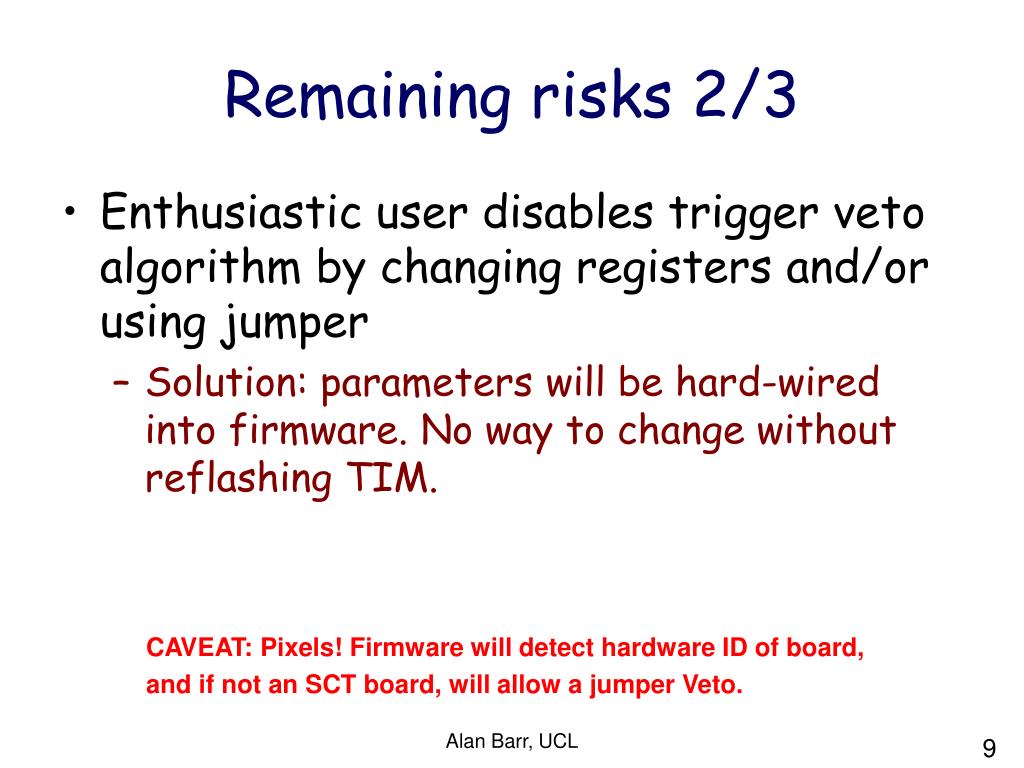 Remaining risks 2/3

• Enthusiastic user disables trigger veto algorithm by changing registers and/or using jumper

– Solution: parameters will be hard-wired into firmware. No way to change without reflashing TIM.

CAVEAT: Pixels! Firmware will detect hardware ID of board, and if not an SCT board, will allow a jumper Veto.

Alan Barr, UCL

9